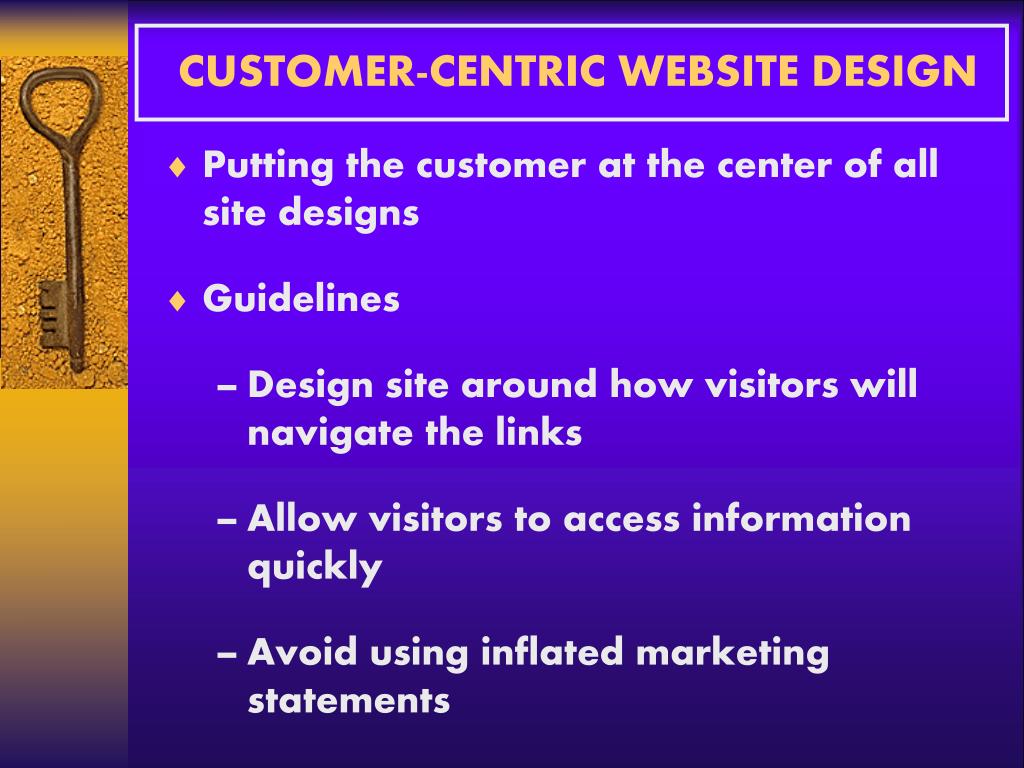 CUSTOMER-CENTRIC WEBSITE DESIGN

♦ Putting the customer at the center of all site designs

♦ Guidelines

– Design site around how visitors will navigate the links

– Allow visitors to access information quickly

– Avoid using inflated marketing statements